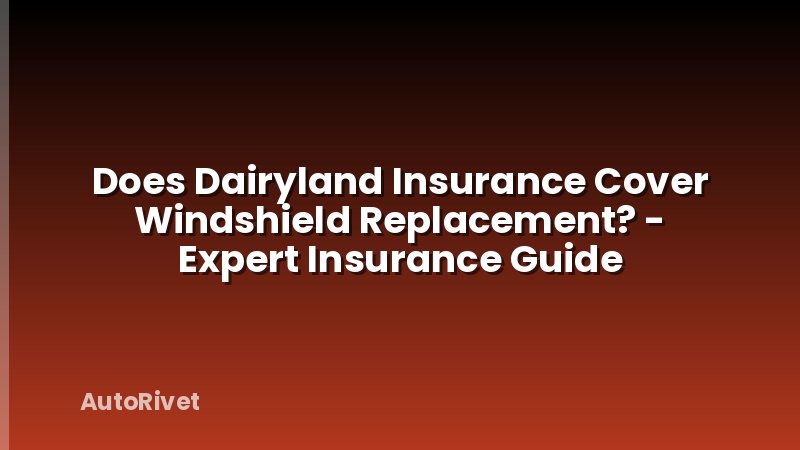 Does Dairyland Insurance Cover Windshield Replacement? - Expert Insurance Guide

AutoRivet